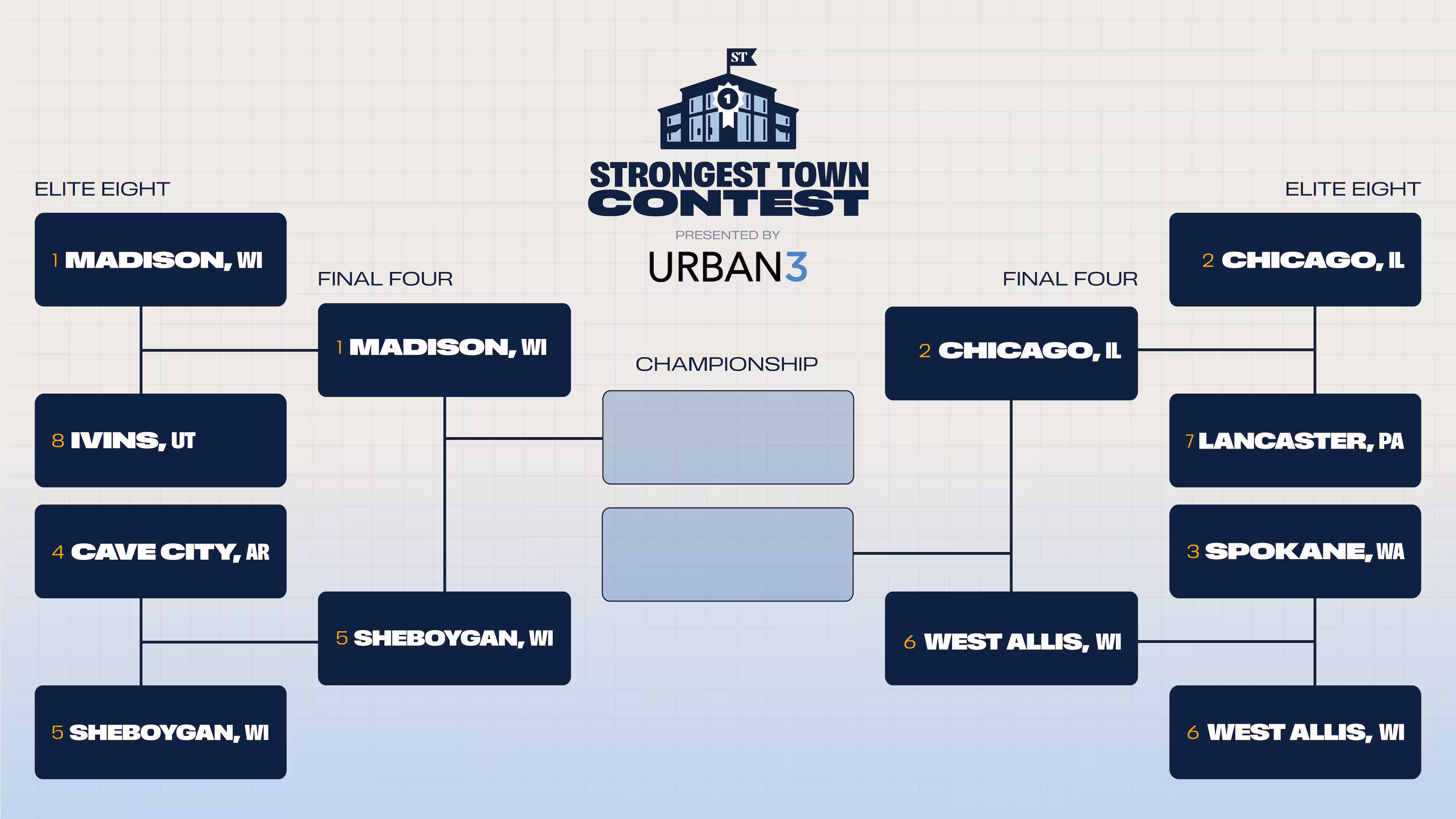 ST

1

STRONGEST TOWN CONTEST

PRESENTED BY

URBAN3

ELITE EIGHT

1 MADISON, WI

8 IVINS, UT

4 CAVE CITY, AR

5 SHEBOYGAN, WI

FINAL FOUR

1 MADISON, WI

5 SHEBOYGAN, WI

CHAMPIONSHIP

FINAL FOUR

2 CHICAGO, IL

6 WEST ALLIS, WI

ELITE EIGHT

2 CHICAGO, IL

7 LANCASTER, PA

3 SPOKANE, WA

6 WEST ALLIS, WI